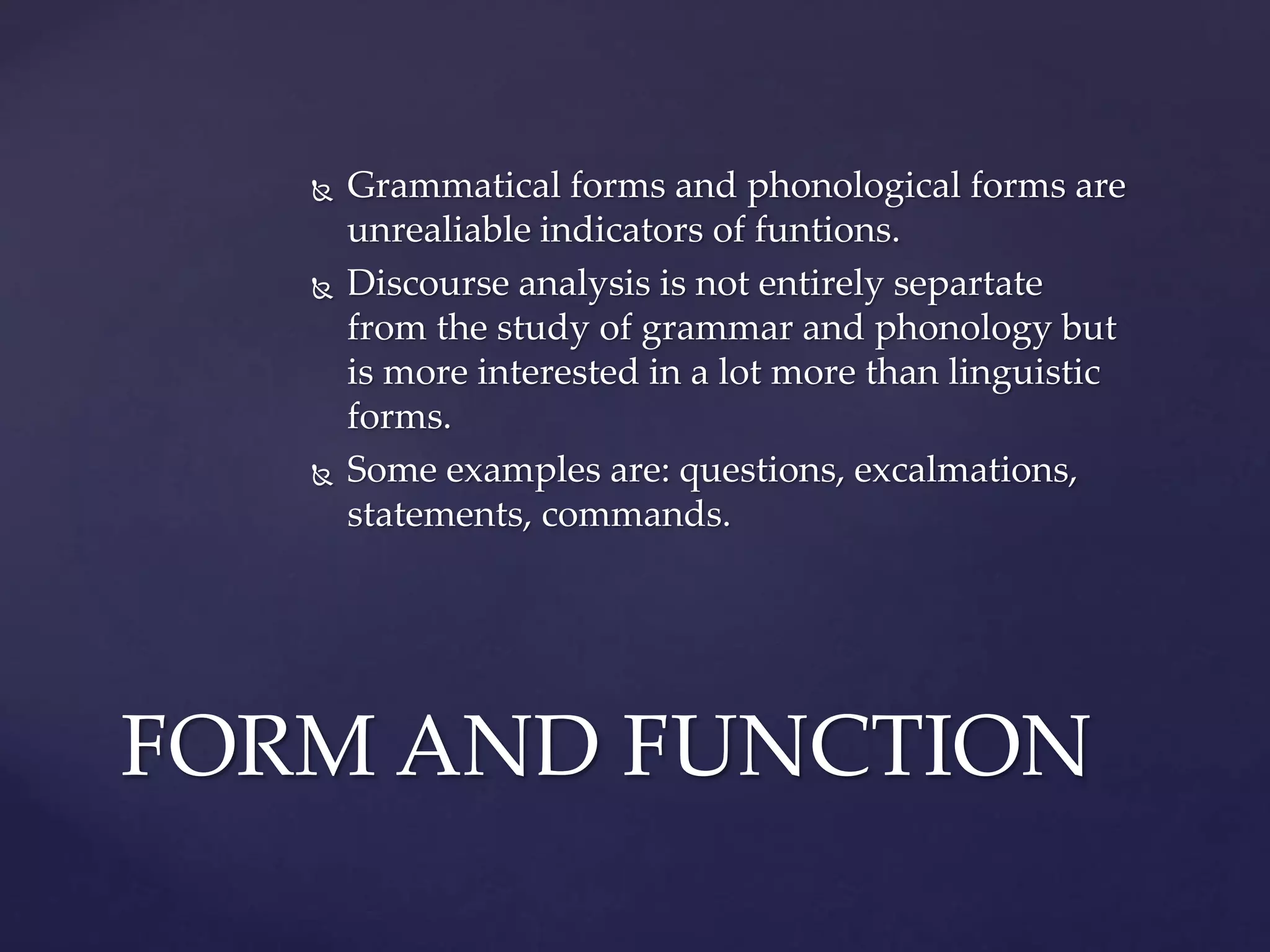 Grammatical forms and phonological forms are unrealiable indicators of funtions.

Discourse analysis is not entirely separtate from the study of grammar and phonology but is more interested in a lot more than linguistic forms.

Some examples are: questions, excalmations, statements, commands.

FORM AND FUNCTION